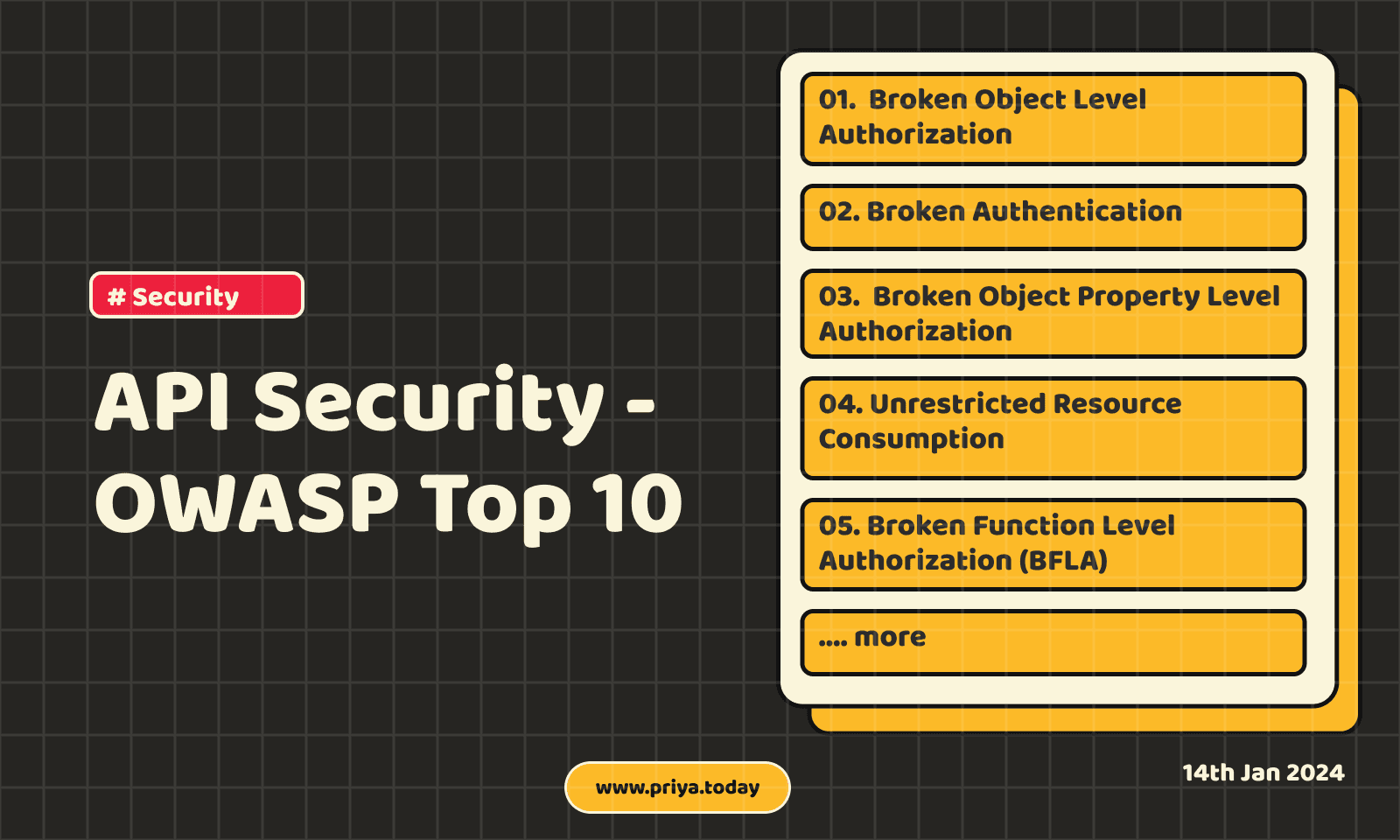 # Security

API Security - OWASP Top 10

01. Broken Object Level Authorization

02. Broken Authentication

03. Broken Object Property Level Authorization

04. Unrestricted Resource Consumption

05. Broken Function Level Authorization (BFLA)

.... more

www.priya.today

14th Jan 2024